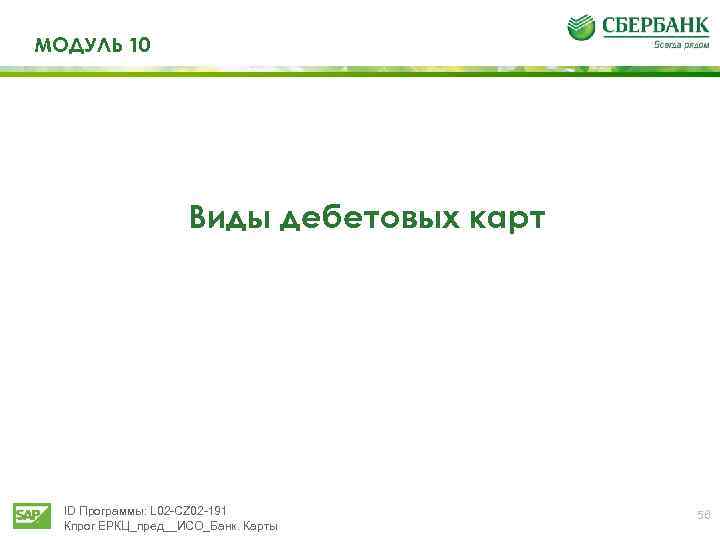 МОДУЛЬ 10

СБЕРБАНК
Всегда рядом

Виды дебетовых карт

SAP

ID Программы: L02-CZ02-191
Кпрог ЕРКЦ_пред__ИСО_Банк. Карты

56